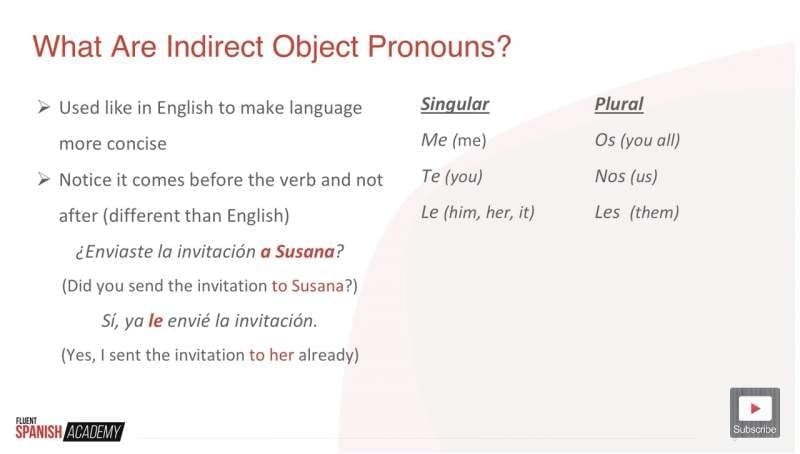 What Are Indirect Object Pronouns?

➢ Used like in English to make language more concise

➢ Notice it comes before the verb and not after (different than English)

¿Enviaste la invitación a Susana?

(Did you send the invitation to Susana?)

Sí, ya le envié la invitación.

(Yes, I sent the invitation to her already)

| Singular | Plural |
|---|---|
| Me (me) | Os (you all) |
| Te (you) | Nos (us) |
| Le (him, her, it) | Les (them) |

FLUENT SPANISH ACADEMY

Subscribe